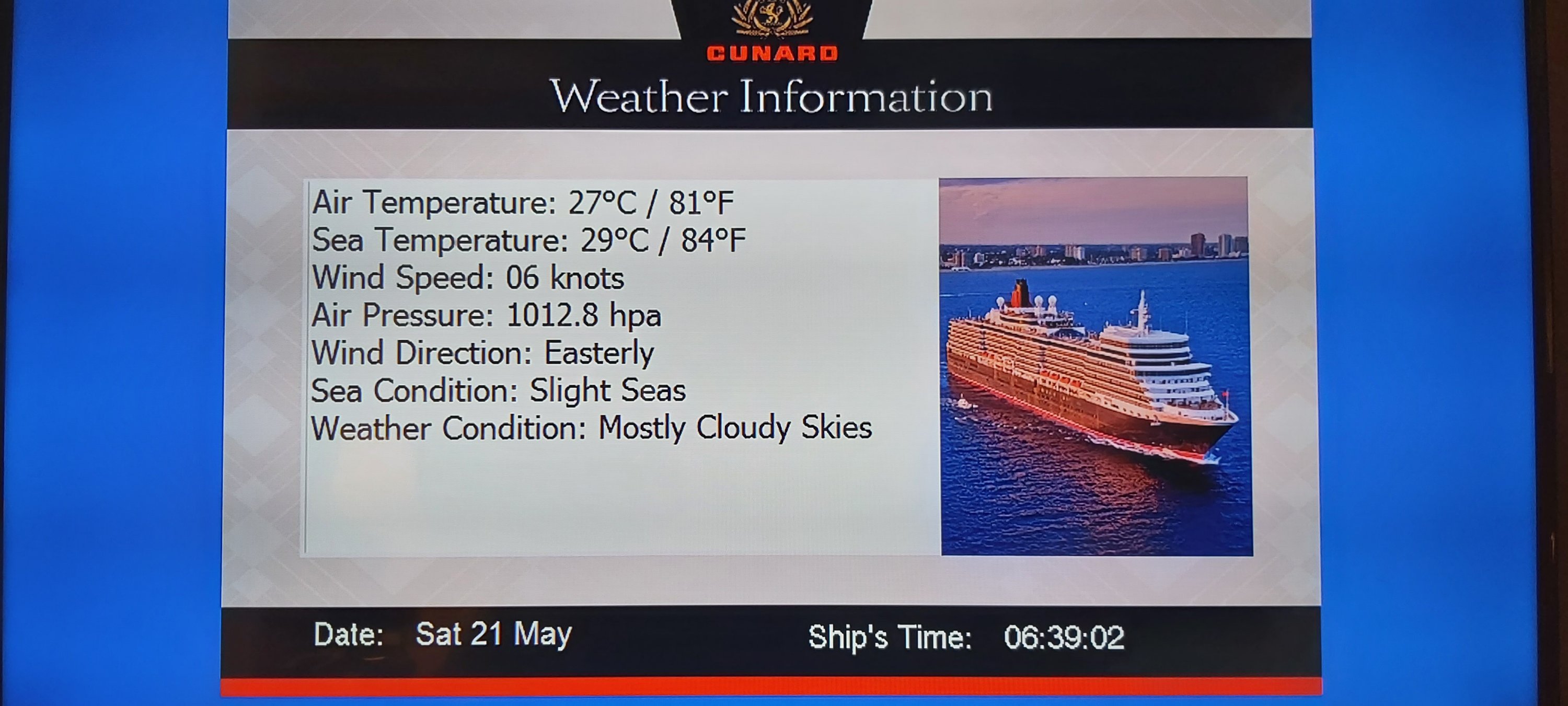 CUNARD

Weather Information

Air Temperature: 27°C / 81°F
Sea Temperature: 29°C / 84°F
Wind Speed: 06 knots
Air Pressure: 1012.8 hpa
Wind Direction: Easterly
Sea Condition: Slight Seas
Weather Condition: Mostly Cloudy Skies

Date: Sat 21 May

Ship's Time: 06:39:02